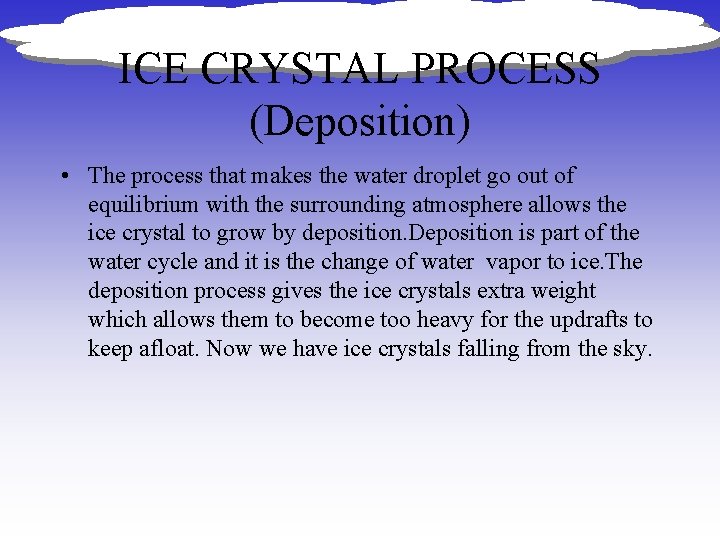 ICE CRYSTAL PROCESS (Deposition)

• The process that makes the water droplet go out of equilibrium with the surrounding atmosphere allows the ice crystal to grow by deposition.Deposition is part of the water cycle and it is the change of water vapor to ice.The deposition process gives the ice crystals extra weight which allows them to become too heavy for the updrafts to keep afloat. Now we have ice crystals falling from the sky.